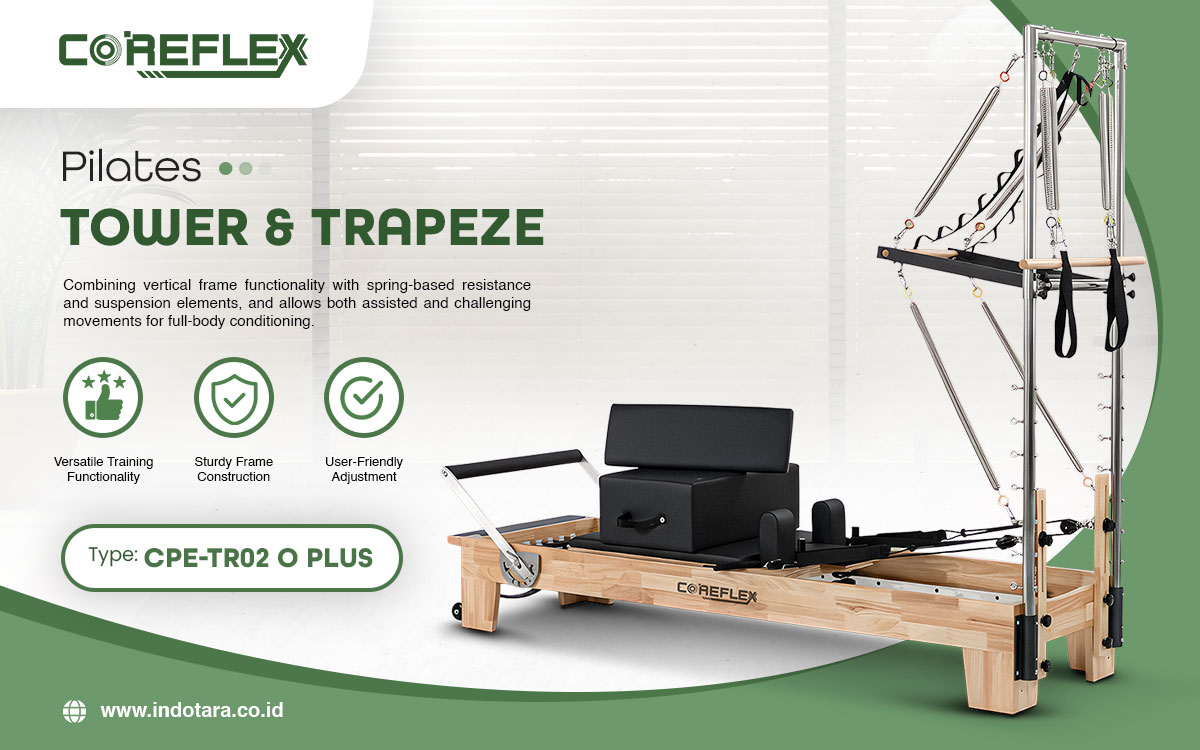 COREFLEX

Pilates

TOWER & TRAPEZE

Combining vertical frame functionality with spring-based resistance and suspension elements, and allows both assisted and challenging movements for full-body conditioning.

Versatile Training Functionality

Sturdy Frame Construction

User-Friendly Adjustment

Type: CPE-TR02 O PLUS

COREFLEX

www.indotara.co.id